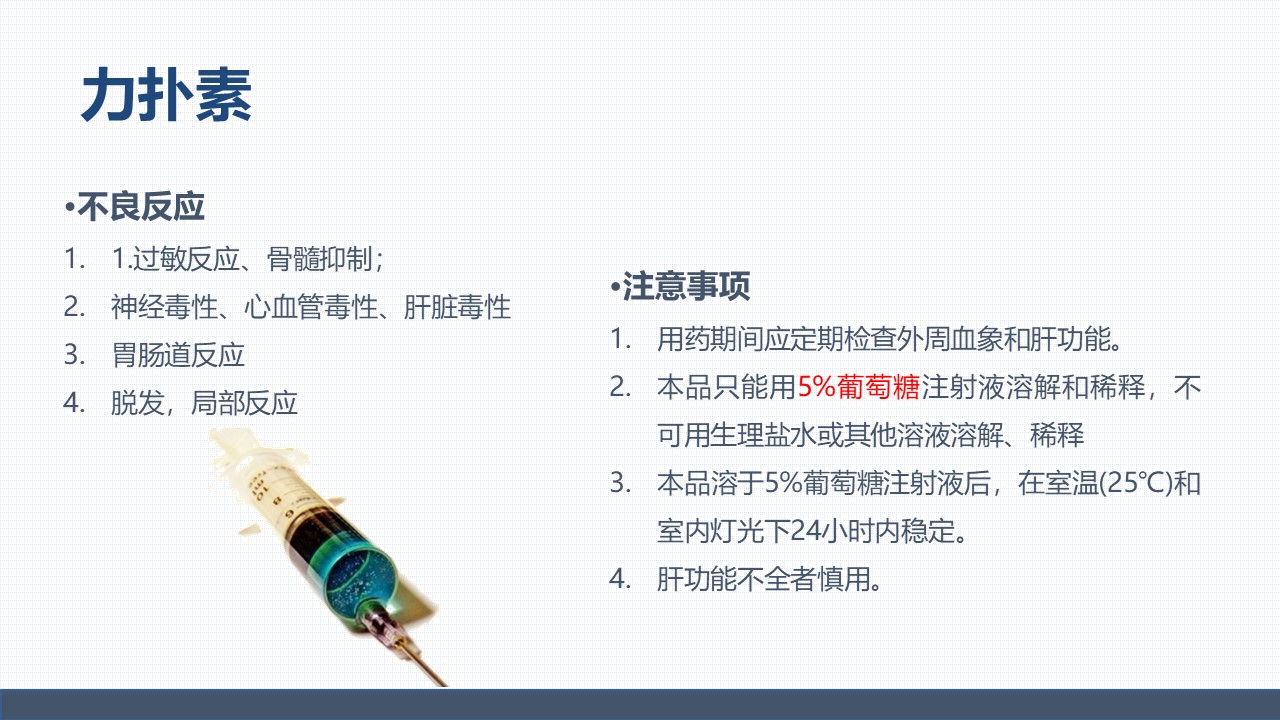 力扑素

•不良反应

1. 1.过敏反应、骨髓抑制；
2. 神经毒性、心血管毒性、肝脏毒性
3. 胃肠道反应
4. 脱发，局部反应

•注意事项

1. 用药期间应定期检查外周血象和肝功能。
2. 本品只能用5%葡萄糖注射液溶解和稀释，不可用生理盐水或其他溶液溶解、稀释
3. 本品溶于5%葡萄糖注射液后，在室温(25℃)和室内灯光下24小时内稳定。
4. 肝功能不全者慎用。